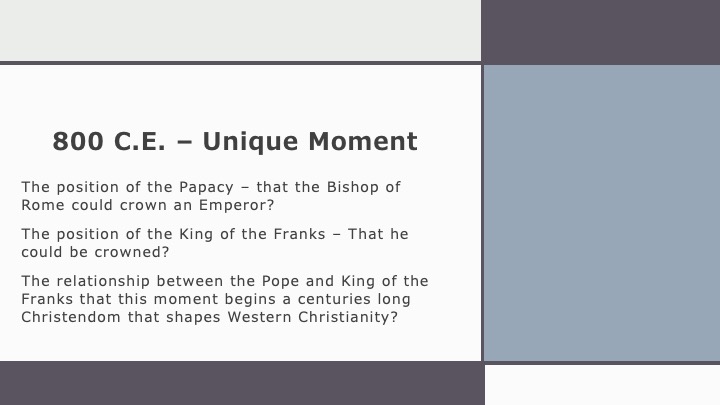 800 C.E. – Unique Moment

The position of the Papacy – that the Bishop of Rome could crown an Emperor?

The position of the King of the Franks – That he could be crowned?

The relationship between the Pope and King of the Franks that this moment begins a centuries long Christendom that shapes Western Christianity?